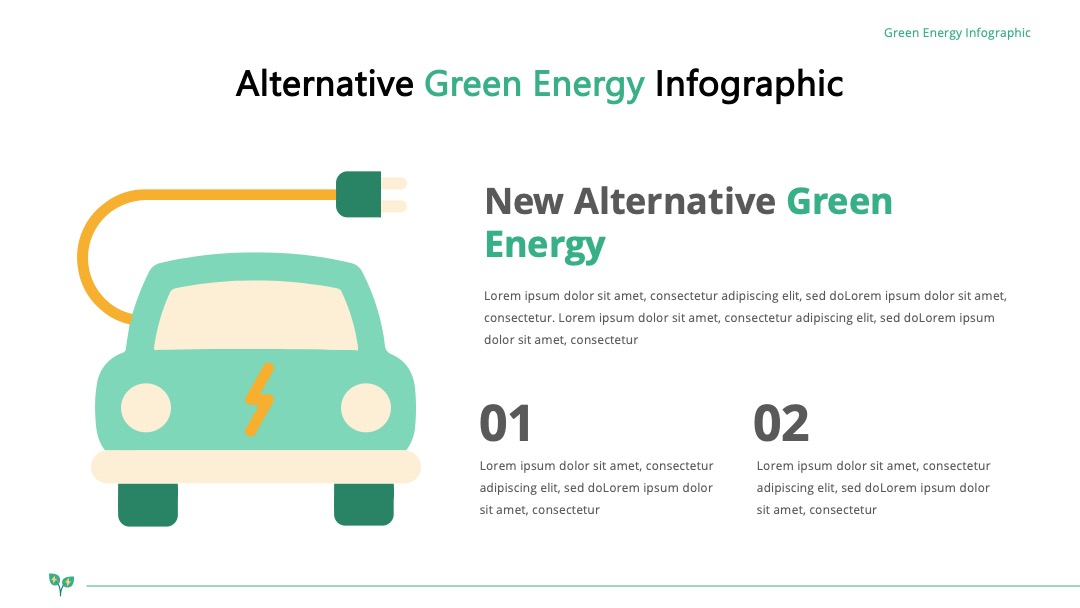 Green Energy Infographic

Alternative Green Energy Infographic

New Alternative Green Energy

Lorem ipsum dolor sit amet, consectetur adipiscing elit, sed doLorem ipsum dolor sit amet, consectetur. Lorem ipsum dolor sit amet, consectetur adipiscing elit, sed doLorem ipsum dolor sit amet, consectetur

01

Lorem ipsum dolor sit amet, consectetur adipiscing elit, sed doLorem ipsum dolor sit amet, consectetur

02

Lorem ipsum dolor sit amet, consectetur adipiscing elit, sed doLorem ipsum dolor sit amet, consectetur